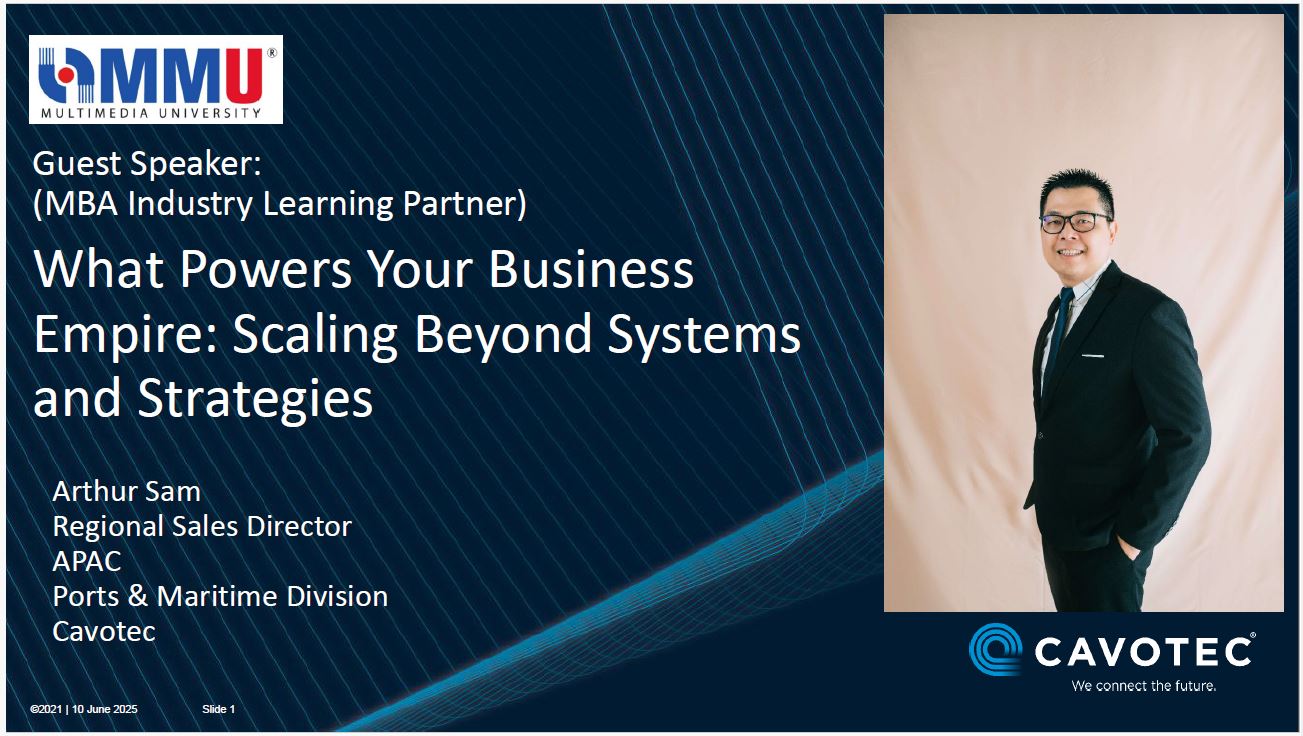 MMU®
MULTIMEDIA UNIVERSITY

Guest Speaker:
(MBA Industry Learning Partner)

What Powers Your Business Empire: Scaling Beyond Systems and Strategies

Arthur Sam
Regional Sales Director
APAC
Ports & Maritime Division
Cavotec

CAVOTEC®
We connect the future.

©2021 | 10 June 2025 Slide 1